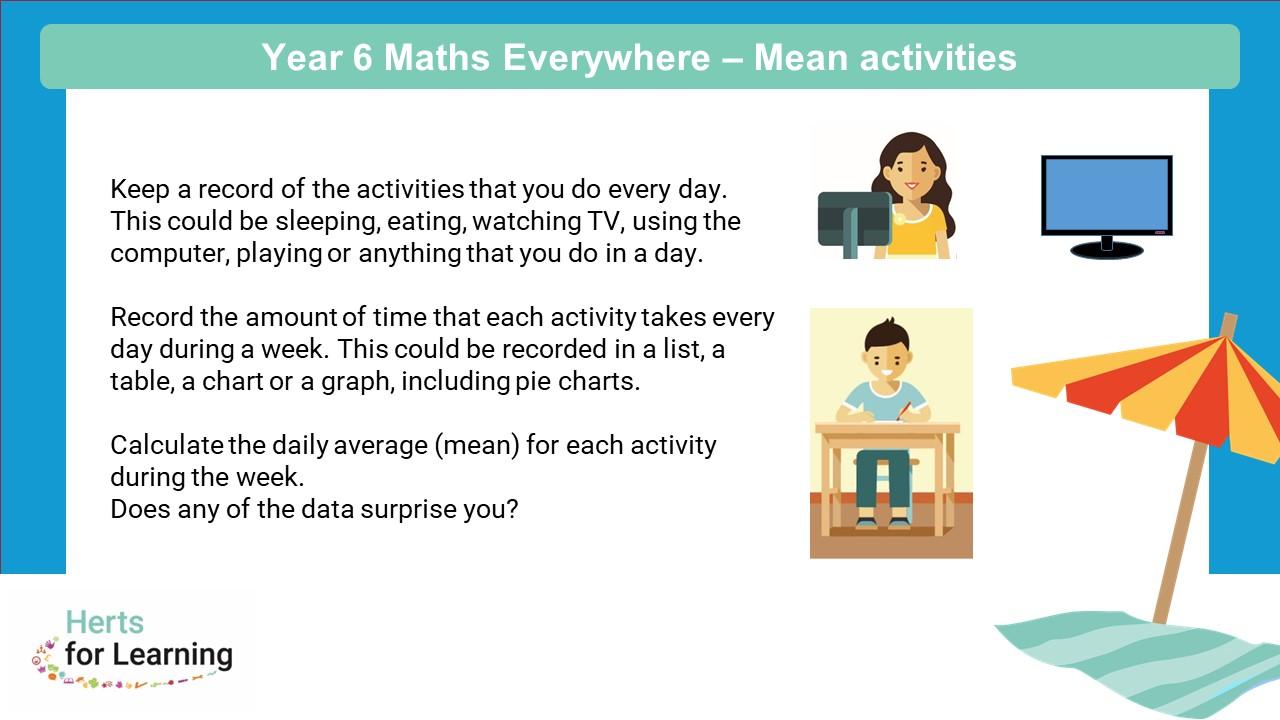 Year 6 Maths Everywhere – Mean activities

Keep a record of the activities that you do every day. This could be sleeping, eating, watching TV, using the computer, playing or anything that you do in a day.

Record the amount of time that each activity takes every day during a week. This could be recorded in a list, a table, a chart or a graph, including pie charts.

Calculate the daily average (mean) for each activity during the week.
Does any of the data surprise you?

Herts for Learning